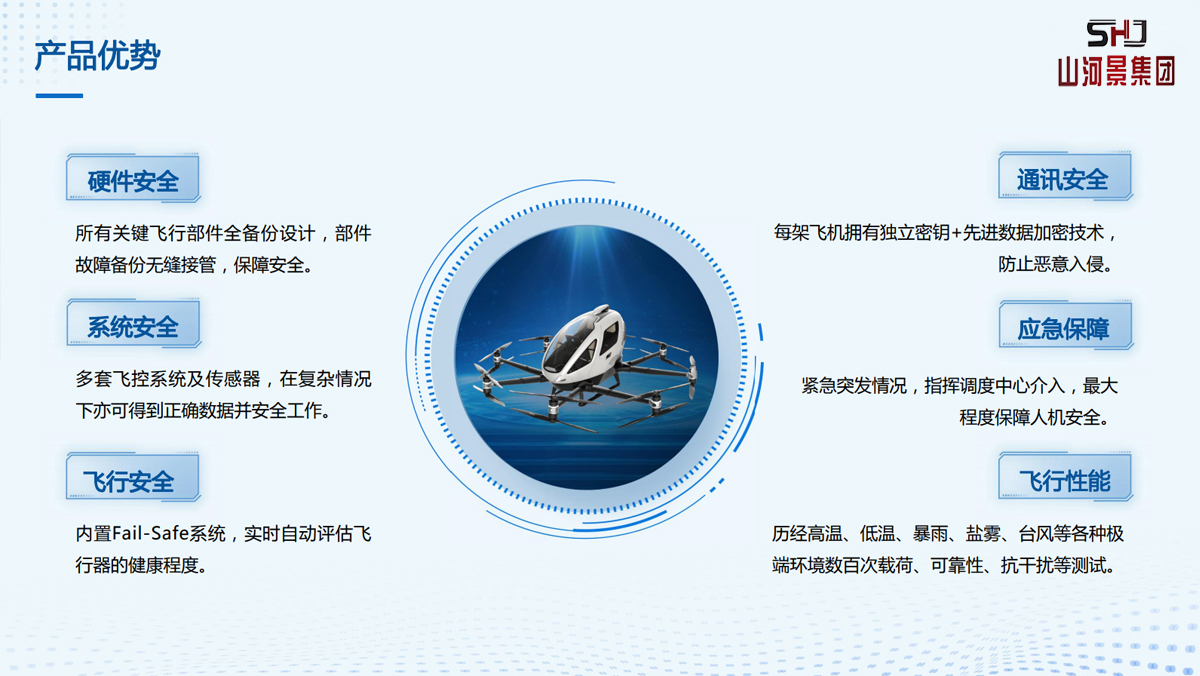 产品优势

SHJ
山河景集团

硬件安全

所有关键飞行部件全备份设计，部件故障备份无缝接管，保障安全。

系统安全

多套飞控系统及传感器，在复杂情况下亦可得到正确数据并安全工作。

飞行安全

内置Fail-Safe系统，实时自动评估飞行器的健康程度。

通讯安全

每架飞机拥有独立密钥+先进数据加密技术，防止恶意入侵。

应急保障

紧急突发情况，指挥调度中心介入，最大程度保障人机安全。

飞行性能

历经高温、低温、暴雨、盐雾、台风等各种极端环境数百次载荷、可靠性、抗干扰等测试。